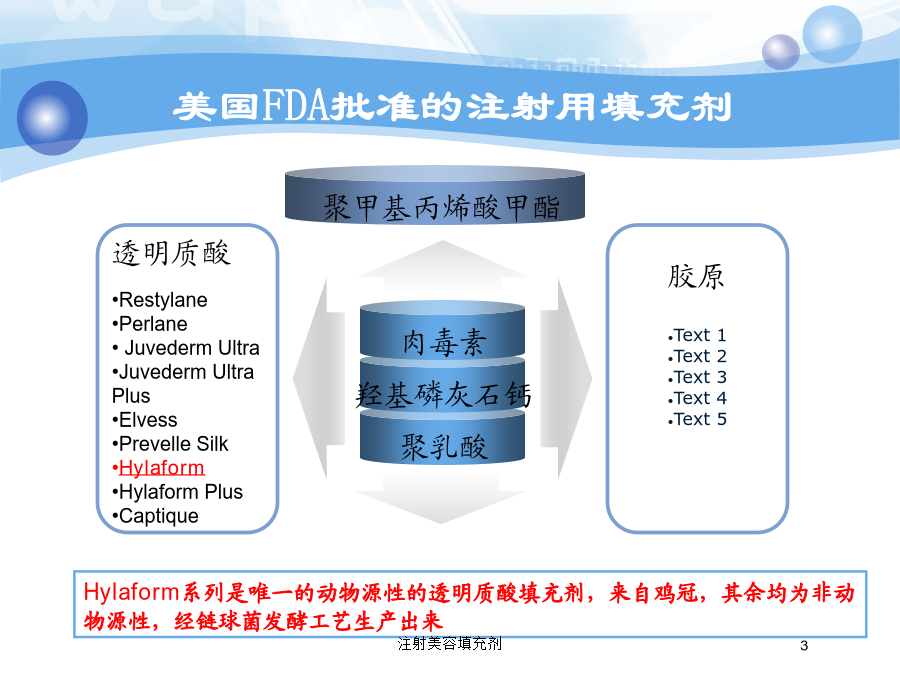 美国FDA批准的注射用填充剂

聚甲基丙烯酸甲酯

透明质酸

•Restylane
•Perlane
• Juvederm Ultra
•Juvederm Ultra Plus
•Elvess
•Prevelle Silk
•Hylaform
•Hylaform Plus
•Captique

肉毒素
羟基磷灰石钙
聚乳酸

胶原

•Text 1
•Text 2
•Text 3
•Text 4
•Text 5

Hylaform系列是唯一的动物源性的透明质酸填充剂，来自鸡冠，其余均为非动物源性，经链球菌发酵工艺生产出来

注射美容填充剂

3